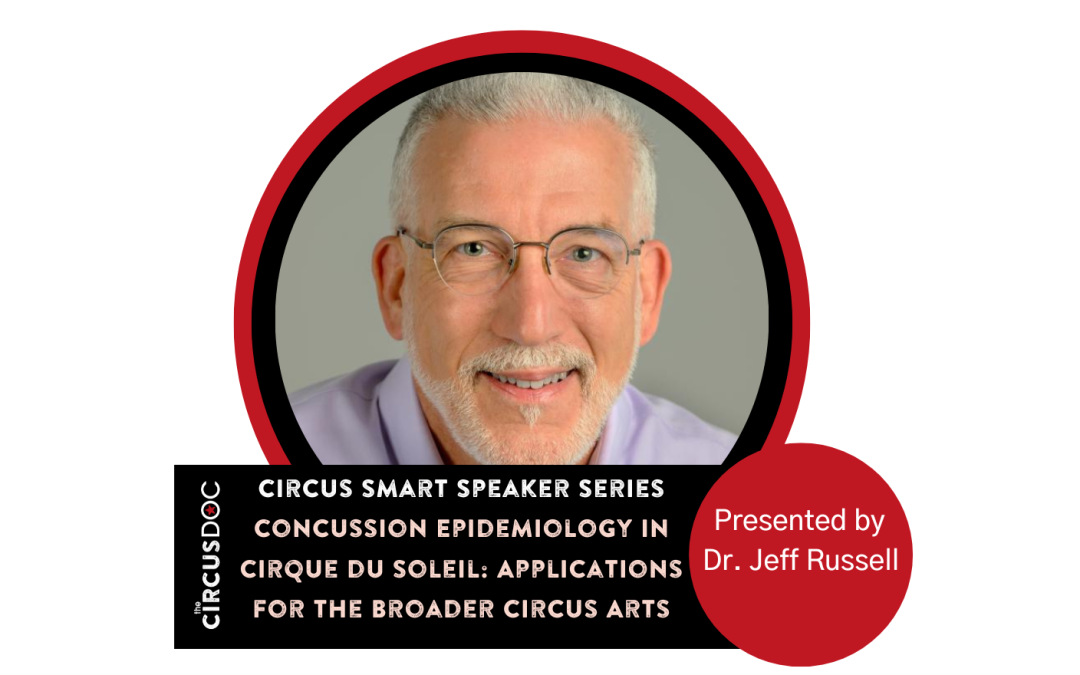 the CIRCUSDOC

CIRCUS SMART SPEAKER SERIES
CONCUSSION EPIDEMIOLOGY IN CIRQUE DU SOLEIL: APPLICATIONS FOR THE BROADER CIRCUS ARTS

Presented by Dr. Jeff Russell